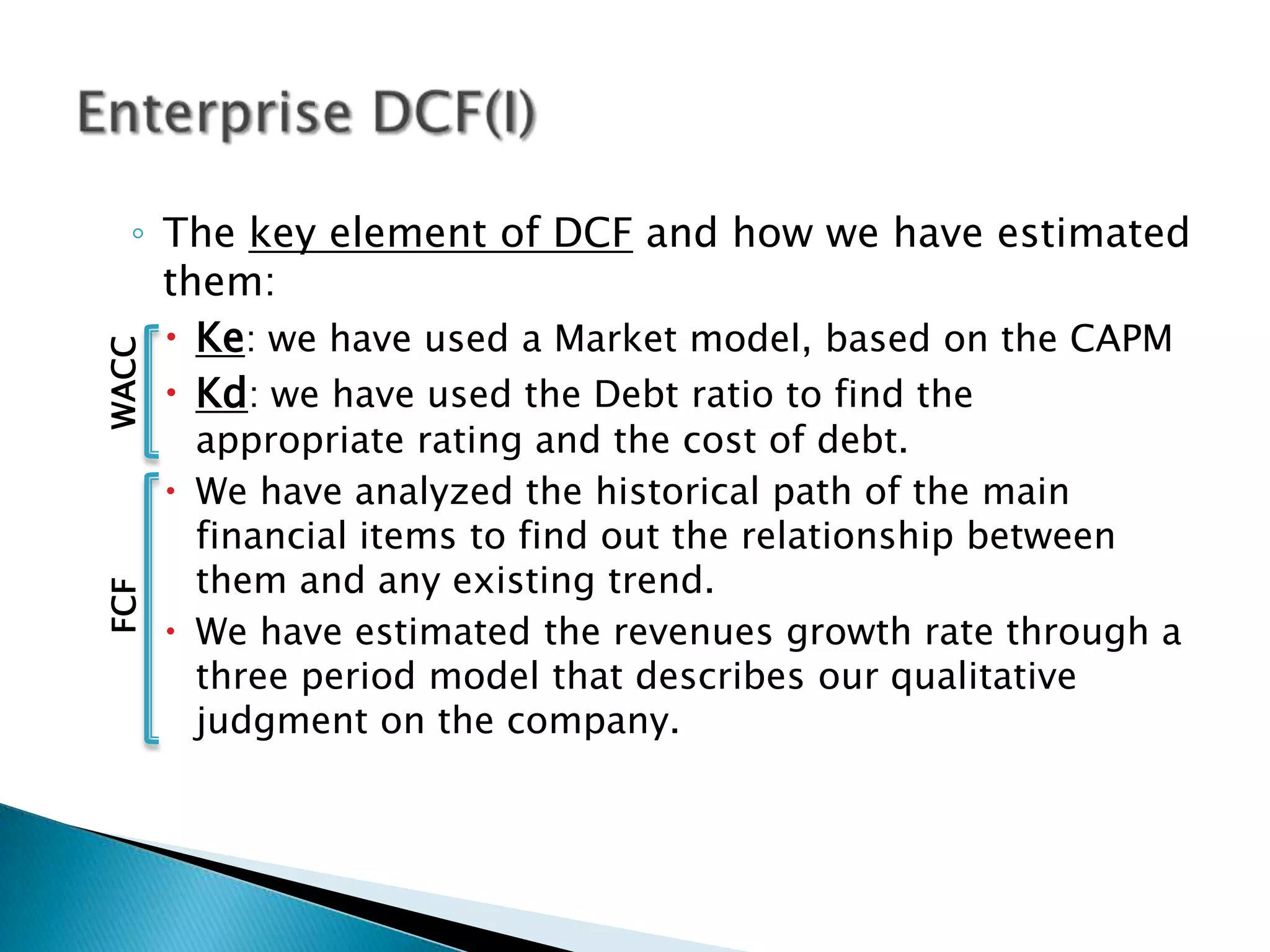 Enterprise DCF(I)

◦ The key element of DCF and how we have estimated them:

WACC
• Ke: we have used a Market model, based on the CAPM
• Kd: we have used the Debt ratio to find the appropriate rating and the cost of debt.

FCF
• We have analyzed the historical path of the main financial items to find out the relationship between them and any existing trend.
• We have estimated the revenues growth rate through a three period model that describes our qualitative judgment on the company.